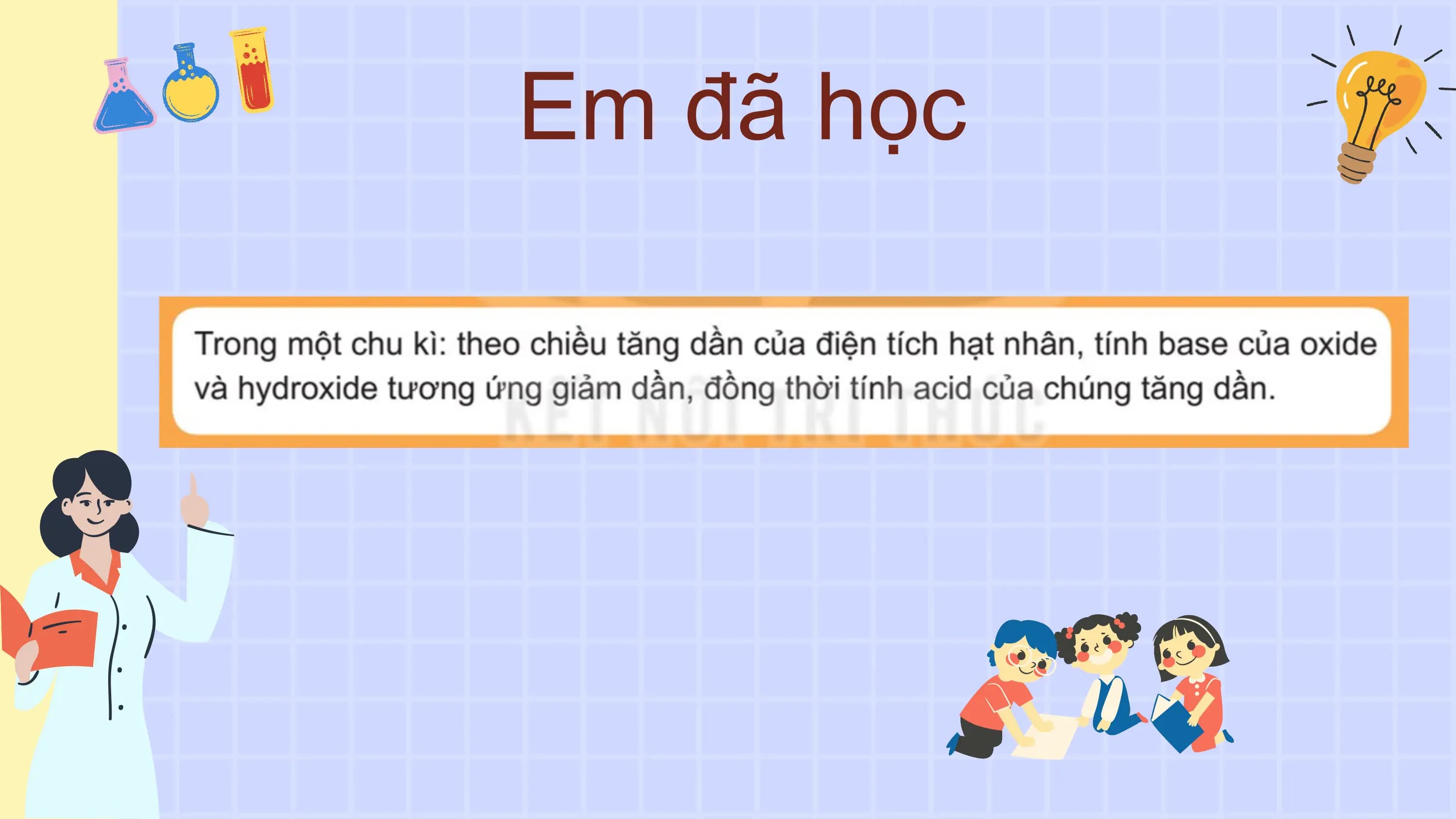 Em đã học

Trong một chu kì: theo chiều tăng dần của điện tích hạt nhân, tính base của oxide và hydroxide tương ứng giảm dần, đồng thời tính acid của chúng tăng dần.

KẾT NỐI TRI THỨC